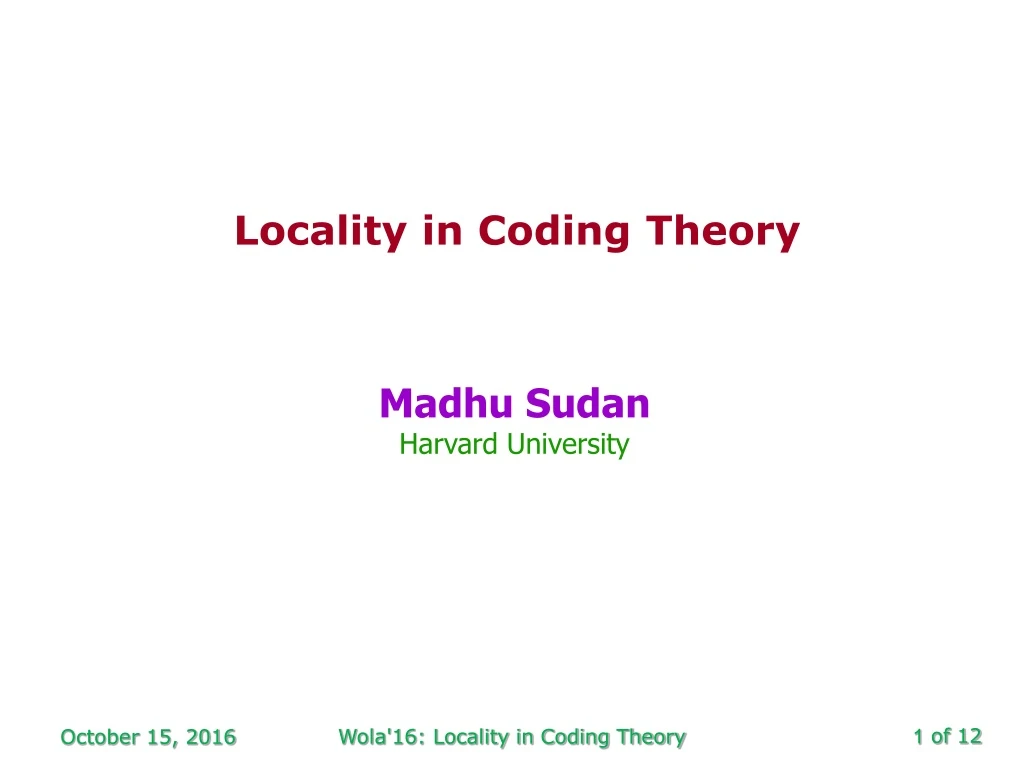 Locality in Coding Theory

Madhu Sudan
Harvard University

October 15, 2016

Wola'16: Locality in Coding Theory

1 of 12